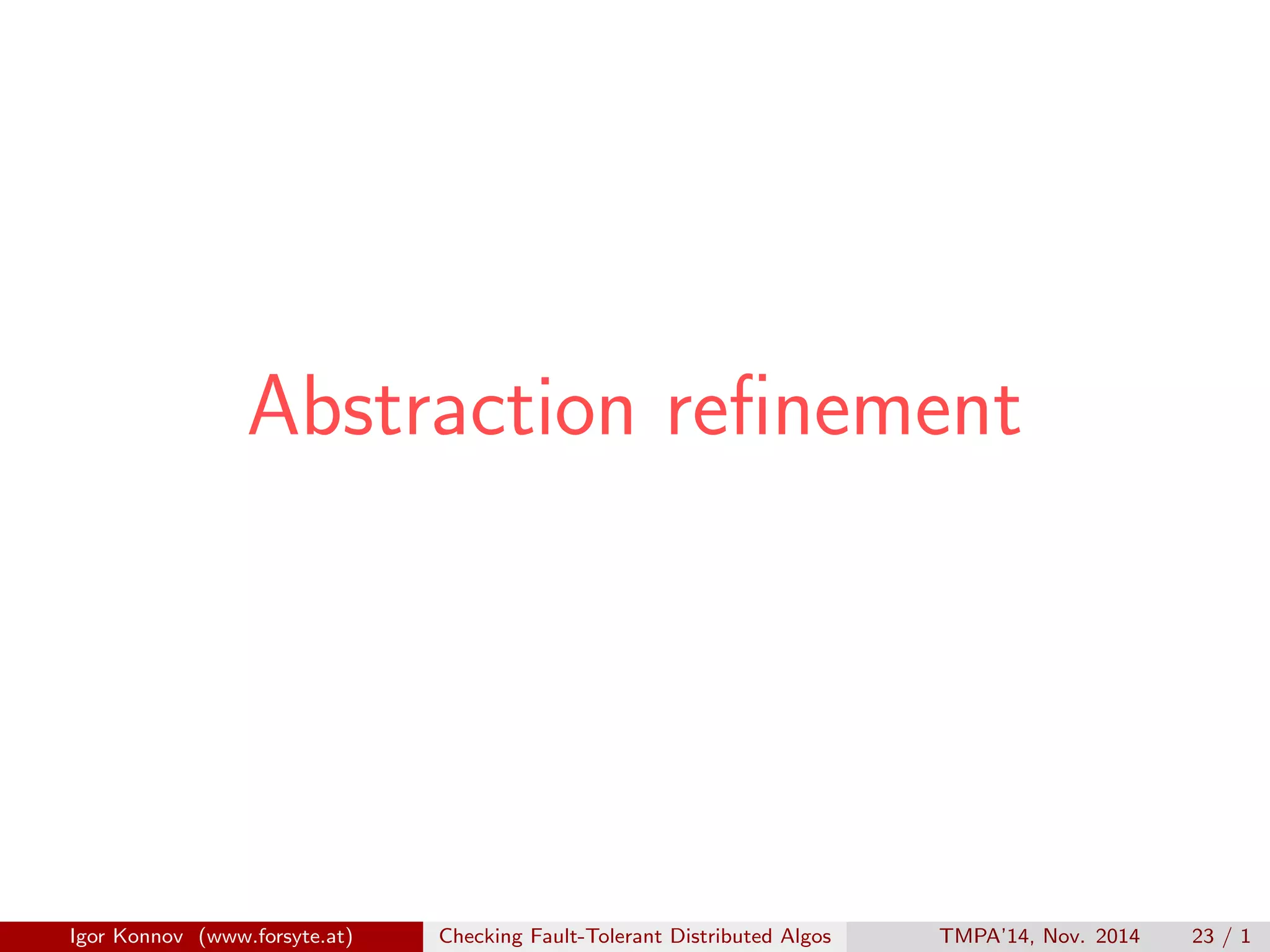 Abstraction refinement

Igor Konnov (www.forsyte.at) Checking Fault-Tolerant Distributed Algos TMPA'14, Nov. 2014 23 / 1